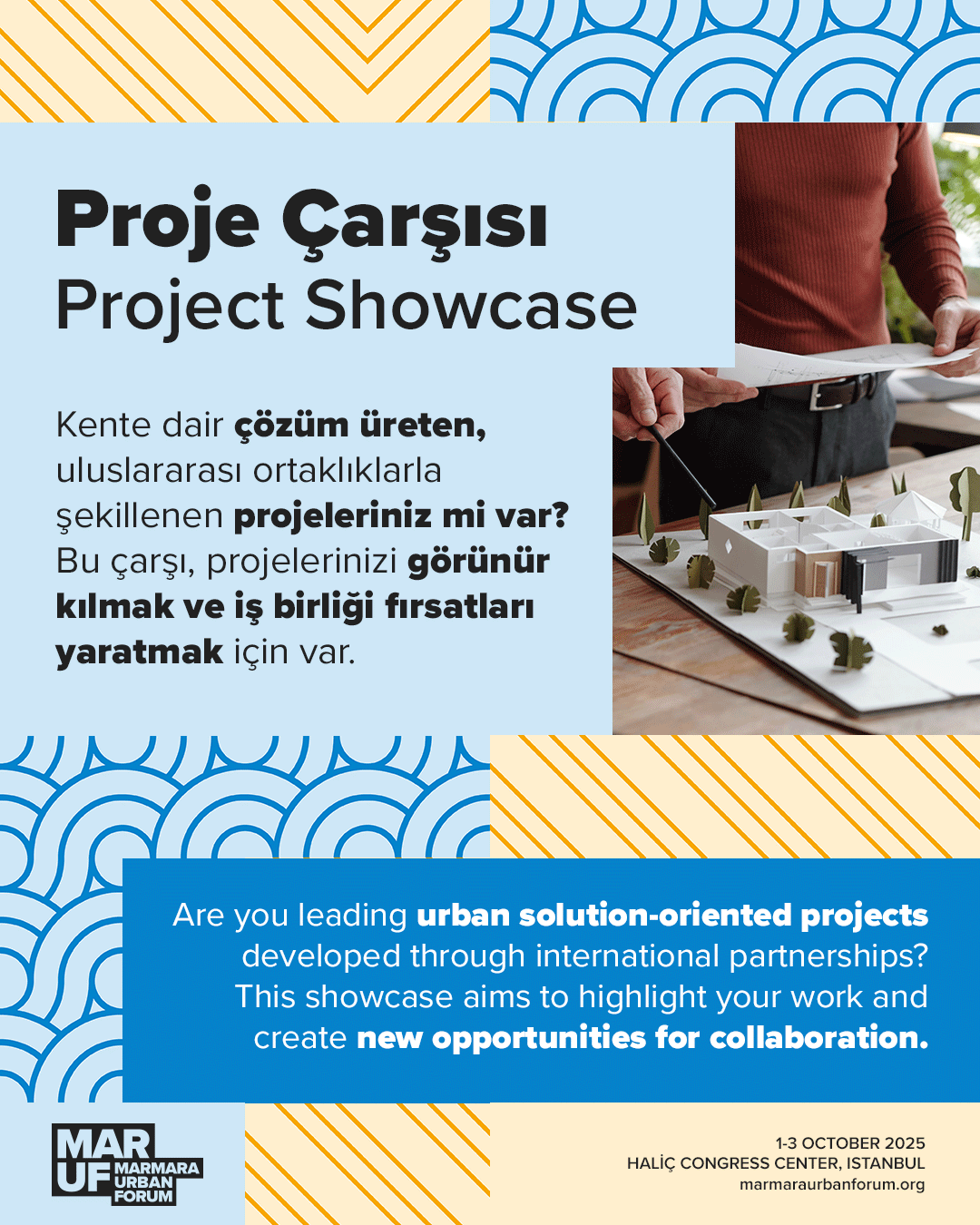 Proje Çarşısı
Project Showcase

Kente dair çözüm üreten, uluslararası ortaklıklarla şekillenen projeleriniz mi var? Bu çarşı, projelerinizi görünür kılmak ve iş birliği fırsatları yaratmak için var.

Are you leading urban solution-oriented projects developed through international partnerships? This showcase aims to highlight your work and create new opportunities for collaboration.

MAR UF MARMARA URBAN FORUM

1-3 OCTOBER 2025
HALİÇ CONGRESS CENTER, ISTANBUL
marmaraurbanforum.org